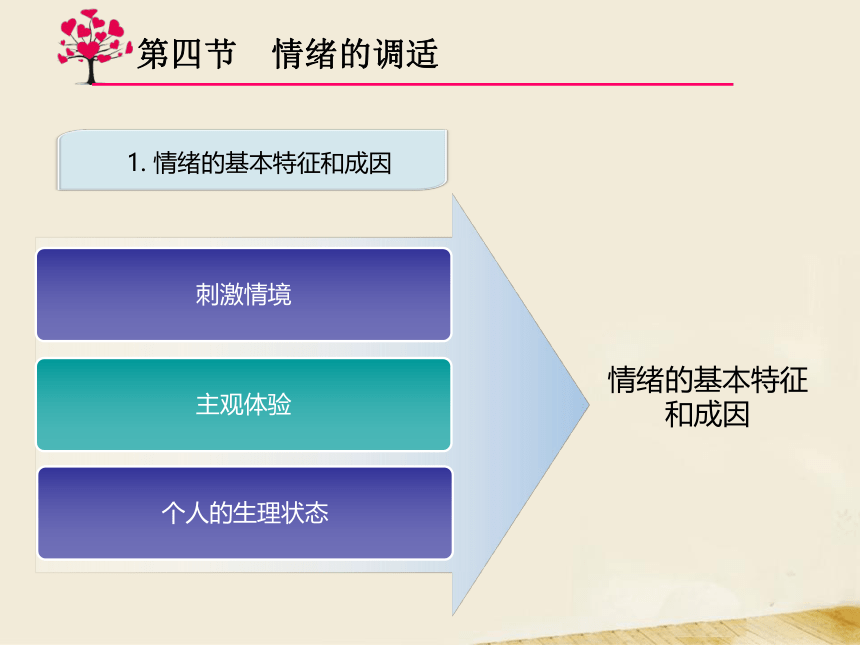 第四节　情绪的调适

1. 情绪的基本特征和成因

刺激情境

主观体验

个人的生理状态

情绪的基本特征和成因